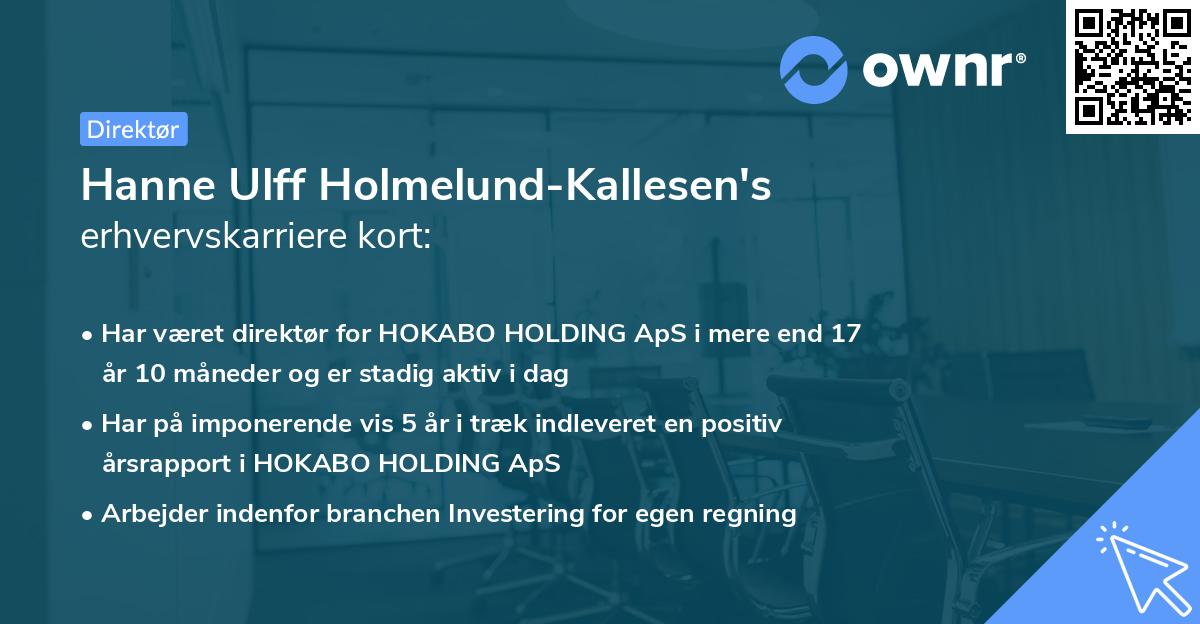 ownr®

Direktør

Hanne Ulff Holmelund-Kallesen's erhvervskarriere kort:

• Har været direktør for HOKABO HOLDING ApS i mere end 17 år 10 måneder og er stadig aktiv i dag

• Har på imponerende vis 5 år i træk indleveret en positiv årsrapport i HOKABO HOLDING ApS

• Arbejder indenfor branchen Investering for egen regning